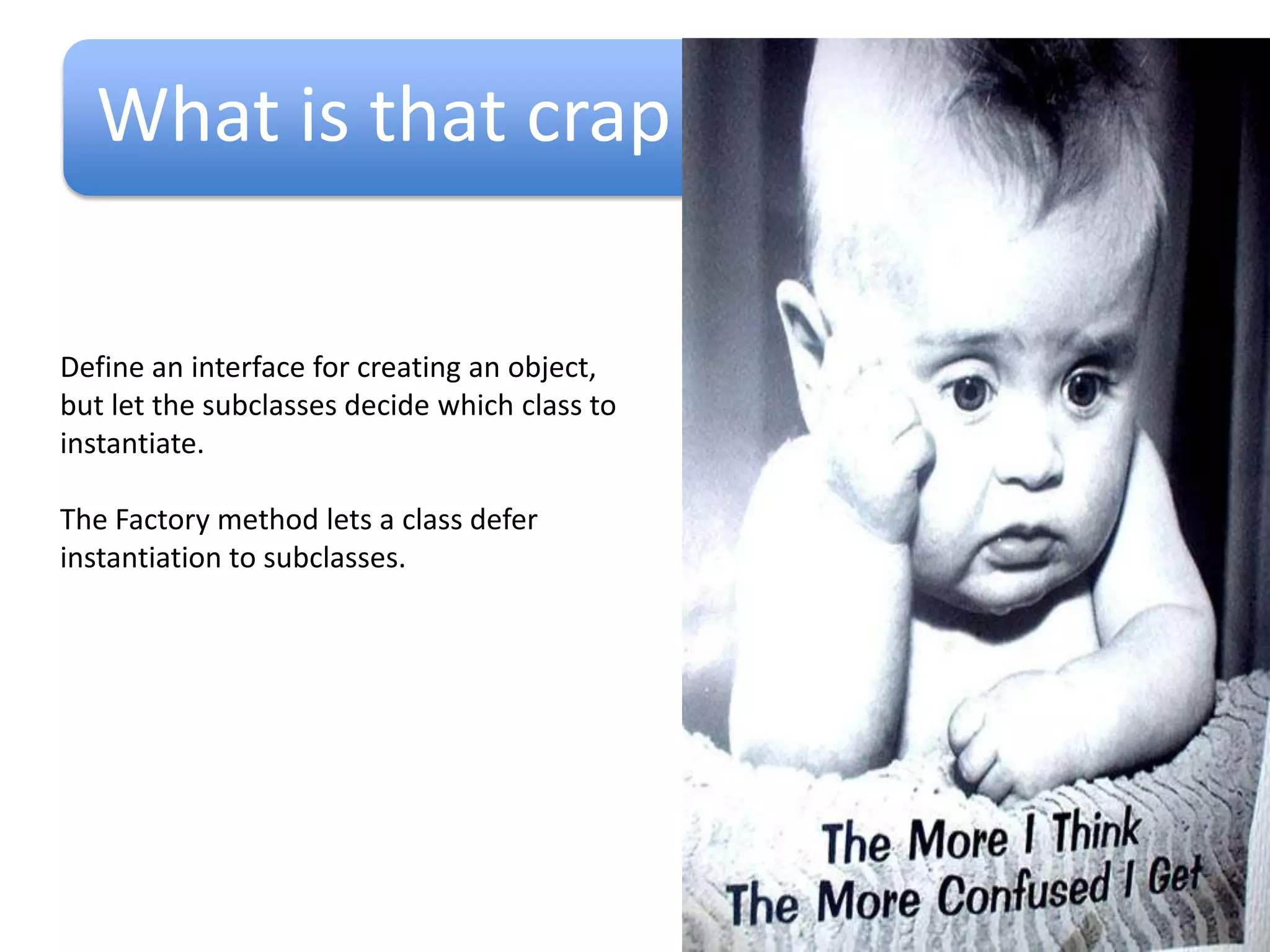 What is that crap

Define an interface for creating an object, but let the subclasses decide which class to instantiate.

The Factory method lets a class defer instantiation to subclasses.

The More I Think
The More Confused I Get